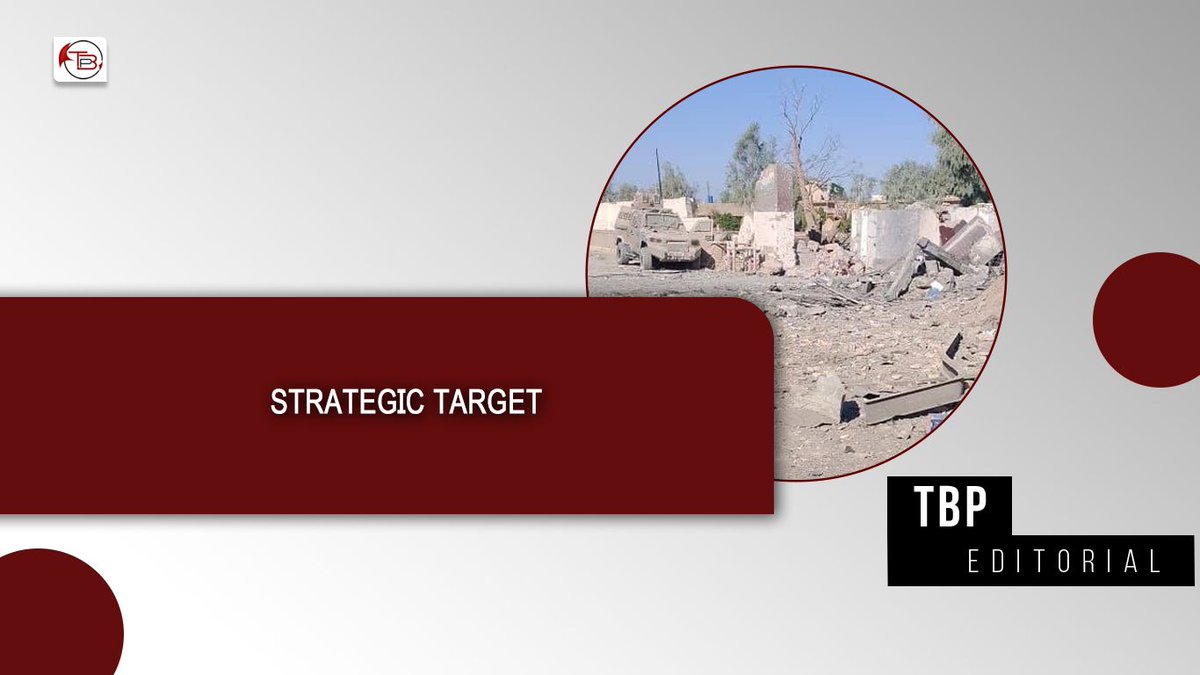 TB

STRATEGIC TARGET

TBP
EDITORIAL